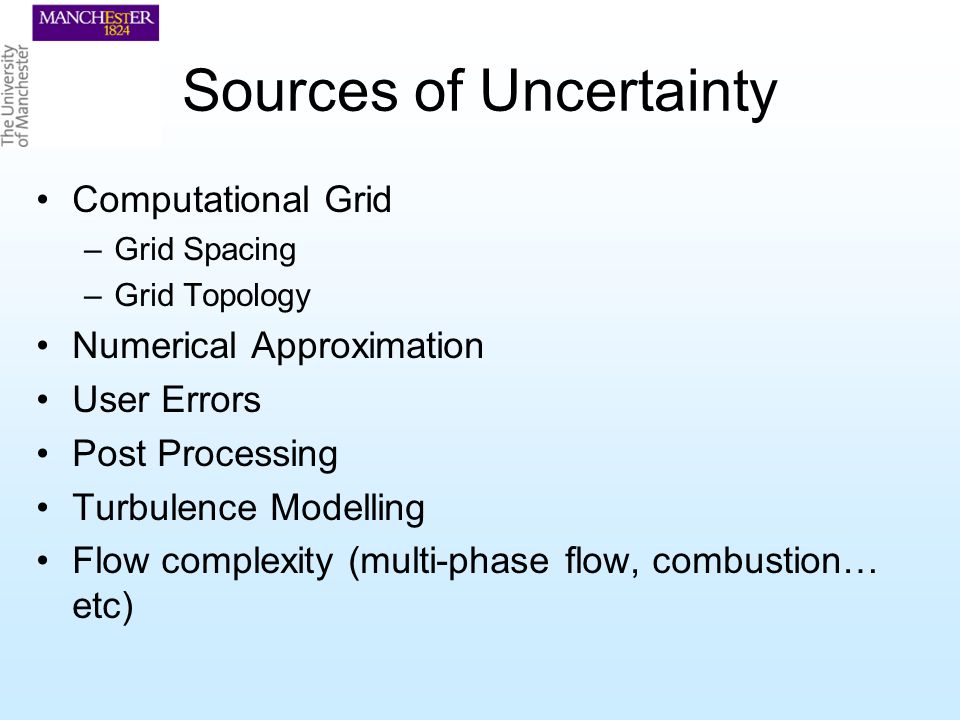 MANCHESTER
1824

The University of Manchester

Sources of Uncertainty

• Computational Grid
– Grid Spacing
– Grid Topology
• Numerical Approximation
• User Errors
• Post Processing
• Turbulence Modelling
• Flow complexity (multi-phase flow, combustion… etc)